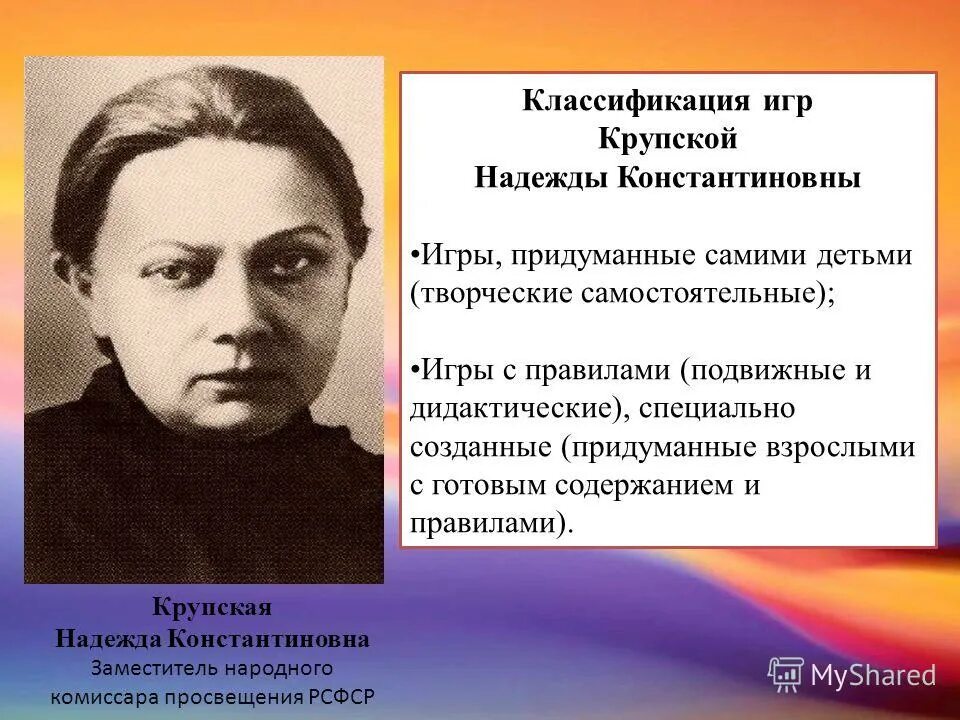 Классификация игр
Крупской
Надежды Константиновны

•Игры, придуманные самими детьми (творческие самостоятельные);

•Игры с правилами (подвижные и дидактические), специально созданные (придуманные взрослыми с готовым содержанием и правилами).

Крупская
Надежда Константиновна
Заместитель народного комиссара просвещения РСФСР

MyShared